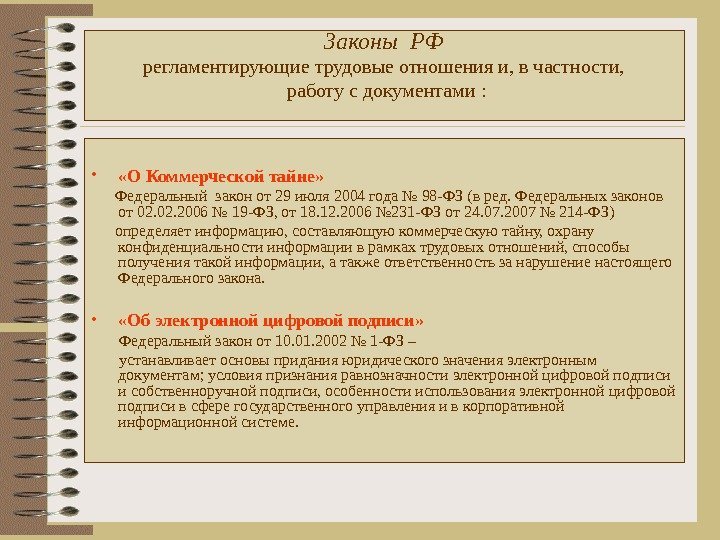 Законы РФ
регламентирующие трудовые отношения и, в частности, работу с документами :

• «О Коммерческой тайне»

Федеральный закон от 29 июля 2004 года № 98-ФЗ (в ред. Федеральных законов от 02.02.2006 № 19-ФЗ, от 18.12.2006 №231-ФЗ от 24.07.2007 № 214-ФЗ)

определяет информацию, составляющую коммерческую тайну, охрану конфиденциальности информации в рамках трудовых отношений, способы получения такой информации, а также ответственность за нарушение настоящего Федерального закона.

• «Об электронной цифровой подписи»

Федеральный закон от 10.01.2002 № 1-ФЗ –

устанавливает основы придания юридического значения электронным документам; условия признания равнозначности электронной цифровой подписи и собственноручной подписи, особенности использования электронной цифровой подписи в сфере государственного управления и в корпоративной информационной системе.